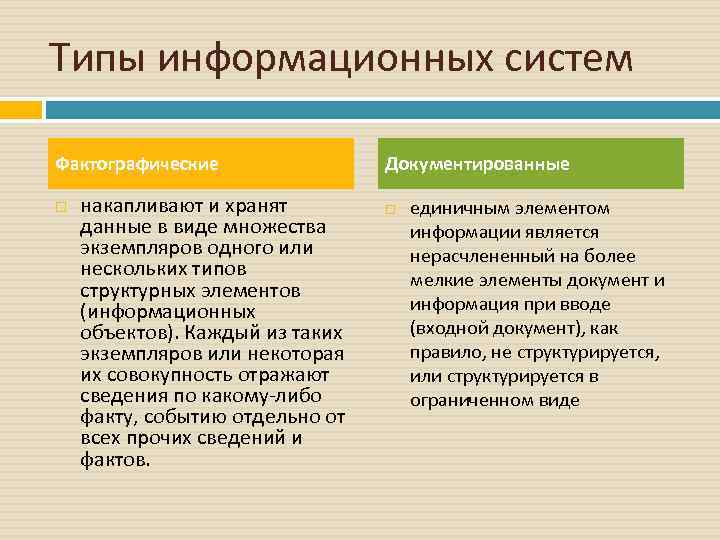 Типы информационных систем

Фактографические

накапливают и хранят данные в виде множества экземпляров одного или нескольких типов структурных элементов (информационных объектов). Каждый из таких экземпляров или некоторая их совокупность отражают сведения по какому-либо факту, событию отдельно от всех прочих сведений и фактов.

Документированные

единичным элементом информации является нерасчлененный на более мелкие элементы документ и информация при вводе (входной документ), как правило, не структурируется, или структурируется в ограниченном виде